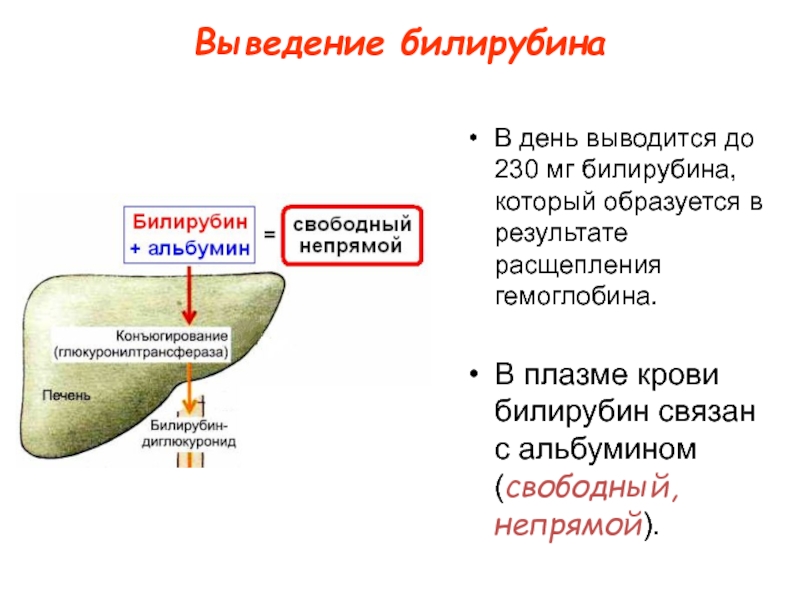 Выведение билирубина

Билирубин + альбумин = свободный непрямой

Конъюгирование (глюкуронилтрансфераза)

Печень

Билирубин-диглюкуронид

• В день выводится до 230 мг билирубина, который образуется в результате расщепления гемоглобина.

• В плазме крови билирубин связан с альбумином (свободный, непрямой).